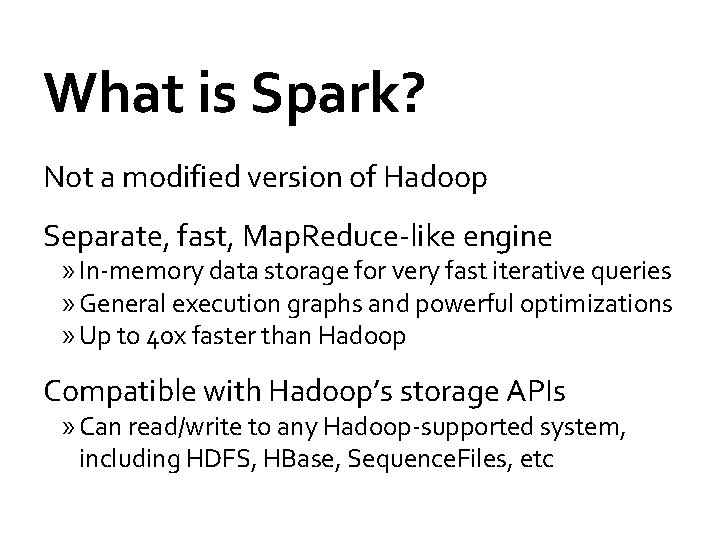 What is Spark?

Not a modified version of Hadoop

Separate, fast, MapReduce-like engine
» In-memory data storage for very fast iterative queries
» General execution graphs and powerful optimizations
» Up to 40x faster than Hadoop

Compatible with Hadoop's storage APIs
» Can read/write to any Hadoop-supported system, including HDFS, HBase, SequenceFiles, etc